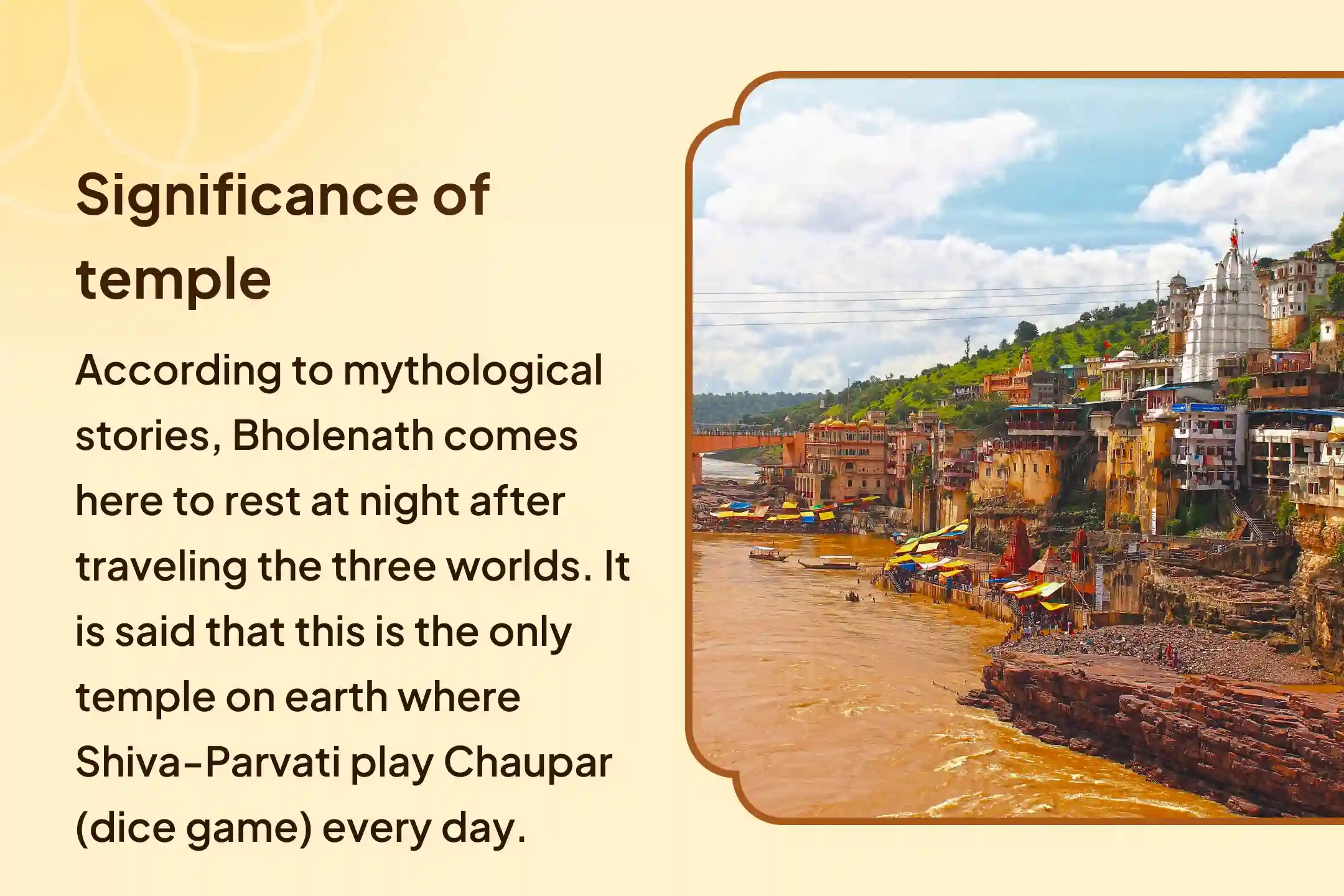 Significance of temple

According to mythological stories, Bholenath comes here to rest at night after traveling the three worlds. It is said that this is the only temple on earth where Shiva-Parvati play Chaupar (dice game) every day.